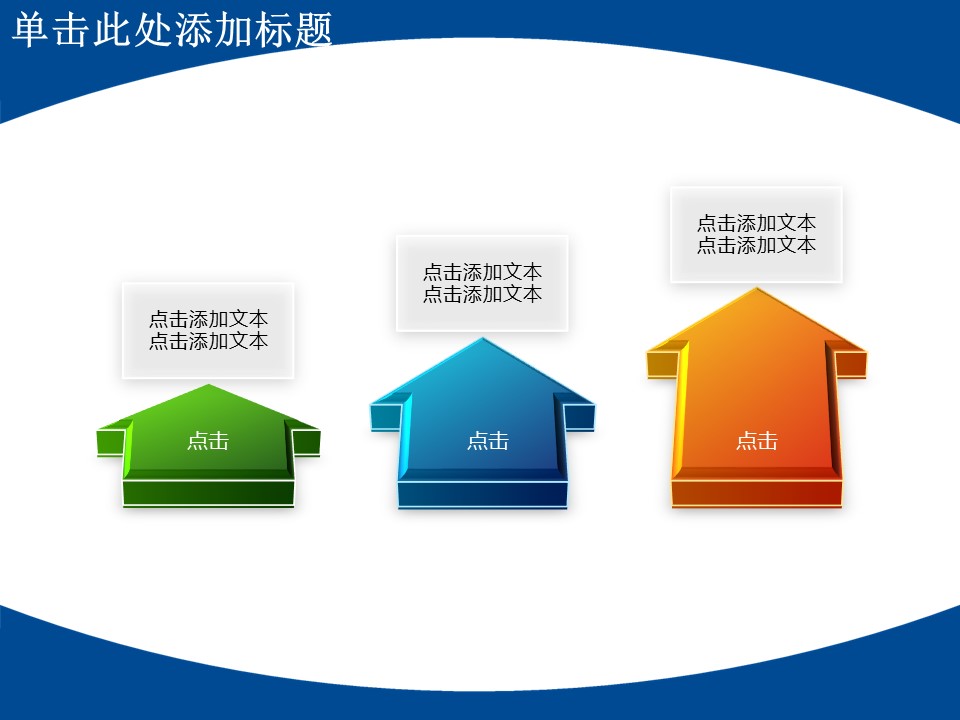 单击此处添加标题

点击添加文本
点击添加文本

点击

点击添加文本
点击添加文本

点击

点击添加文本
点击添加文本

点击